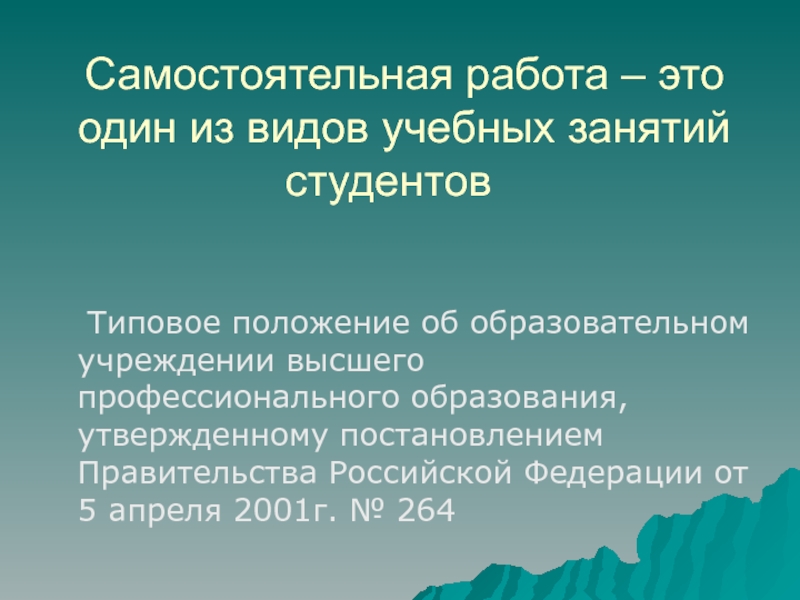 Самостоятельная работа – это один из видов учебных занятий студентов

Типовое положение об образовательном учреждении высшего профессионального образования, утвержденному постановлением Правительства Российской Федерации от 5 апреля 2001г. № 264